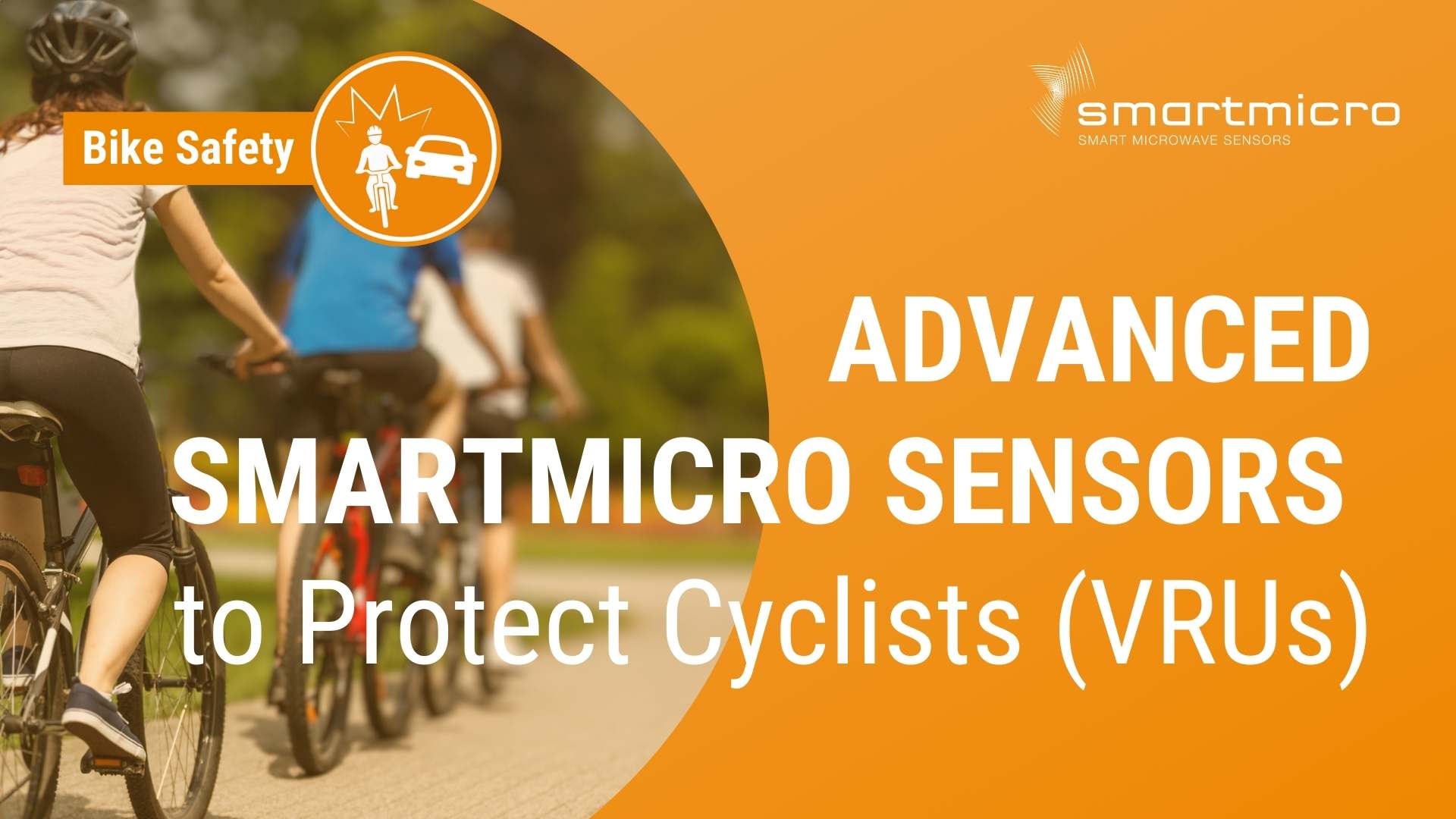 Bike Safety

smartmicro
SMART MICROWAVE SENSORS

ADVANCED SMARTMICRO SENSORS to Protect Cyclists (VRUs)